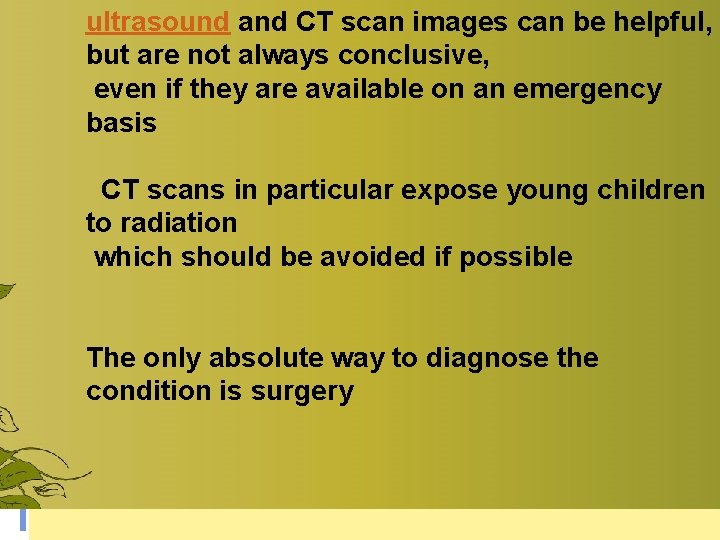 ultrasound and CT scan images can be helpful, but are not always conclusive,
even if they are available on an emergency basis

CT scans in particular expose young children to radiation
which should be avoided if possible

The only absolute way to diagnose the condition is surgery